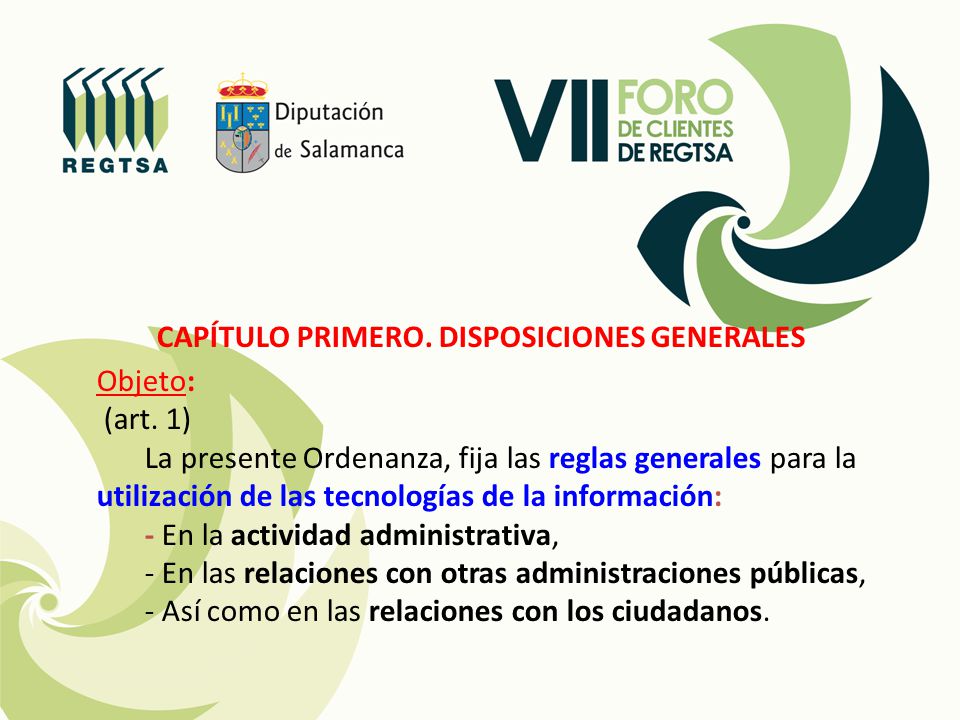 REGTSA

Diputación de Salamanca

VII FORO DE CLIENTES DE REGTSA

CAPÍTULO PRIMERO. DISPOSICIONES GENERALES

Objeto:

(art. 1)

La presente Ordenanza, fija las reglas generales para la utilización de las tecnologías de la información:

- En la actividad administrativa,
- En las relaciones con otras administraciones públicas,
- Así como en las relaciones con los ciudadanos.